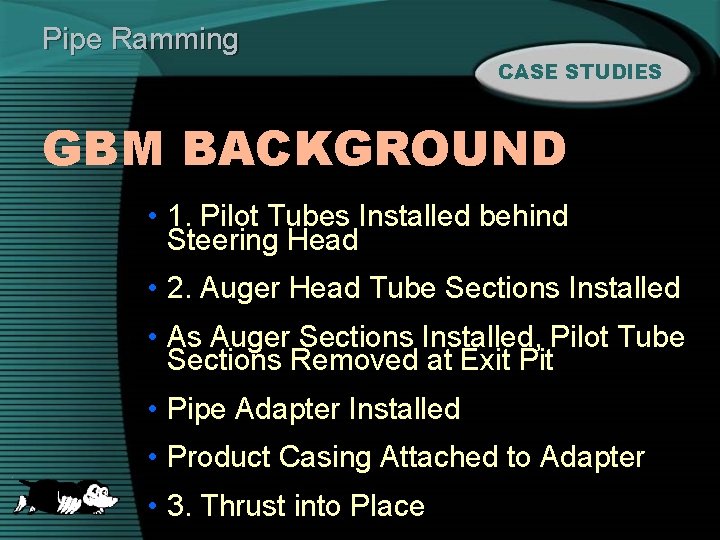 Pipe Ramming

CASE STUDIES

GBM BACKGROUND

• 1. Pilot Tubes Installed behind Steering Head

• 2. Auger Head Tube Sections Installed

• As Auger Sections Installed, Pilot Tube Sections Removed at Exit Pit

• Pipe Adapter Installed

• Product Casing Attached to Adapter

• 3. Thrust into Place